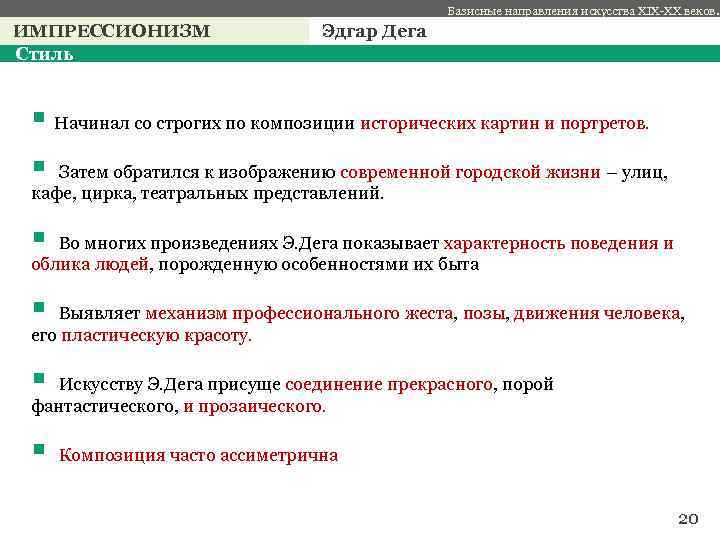 Базисные направления искусства XIX-XX веков.

ИМПРЕССИОНИЗМ

Эдгар Дега

Стиль

Начинал со строгих по композиции исторических картин и портретов.

Затем обратился к изображению современной городской жизни – улиц, кафе, цирка, театральных представлений.

Во многих произведениях Э.Дега показывает характерность поведения и облика людей, порожденную особенностями их быта

Выявляет механизм профессионального жеста, позы, движения человека, его пластическую красоту.

Искусству Э.Дега присуще соединение прекрасного, порой фантастического, и прозаического.

Композиция часто ассиметрична

20